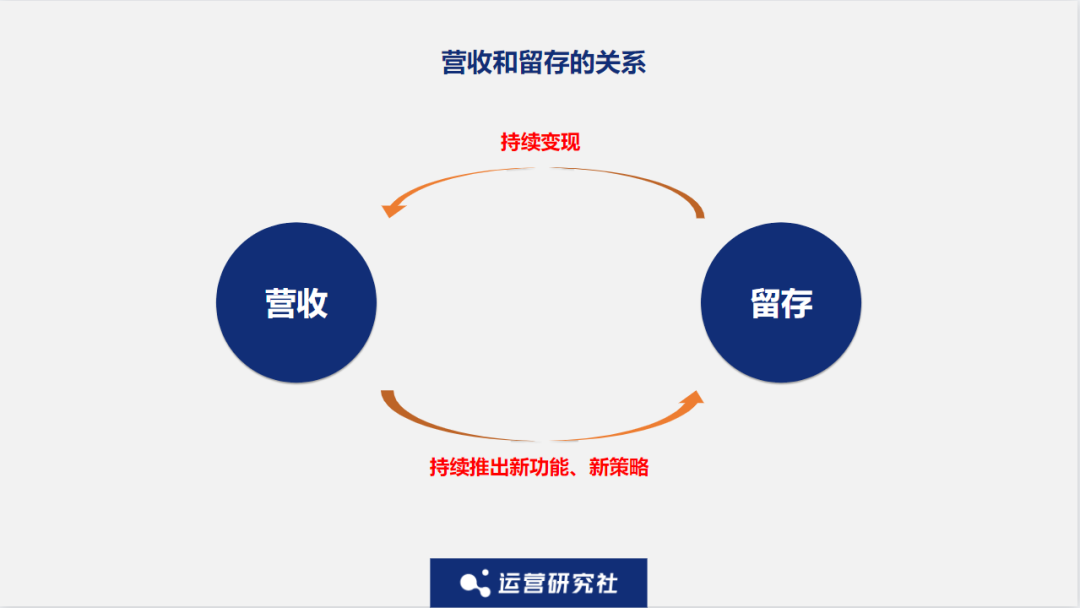 营收和留存的关系

持续变现

营收

留存

持续推出新功能、新策略

运营研究社